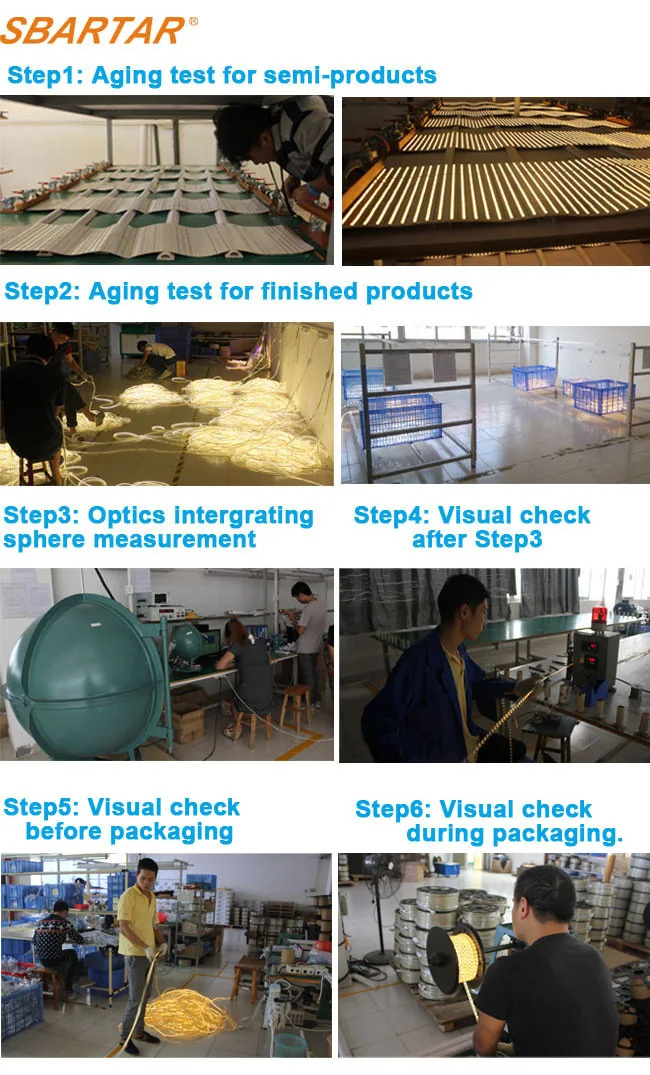 SBARTAR®

Step1: Aging test for semi-products

Step2: Aging test for finished products

Step3: Optics intergrating sphere measurement

Step4: Visual check after Step3

Step5: Visual check before packaging

Step6: Visual check during packaging.